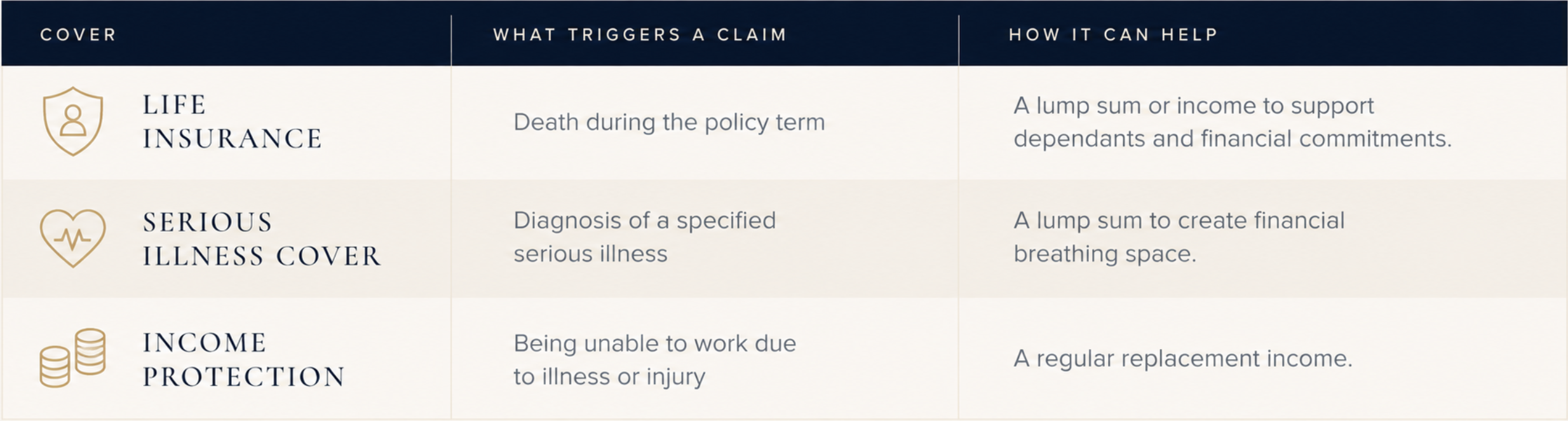 | COVER | WHAT TRIGGERS A CLAIM | HOW IT CAN HELP |
|---|---|---|
| LIFE INSURANCE | Death during the policy term | A lump sum or income to support dependants and financial commitments. |
| SERIOUS ILLNESS COVER | Diagnosis of a specified serious illness | A lump sum to create financial breathing space. |
| INCOME PROTECTION | Being unable to work due to illness or injury | A regular replacement income. |